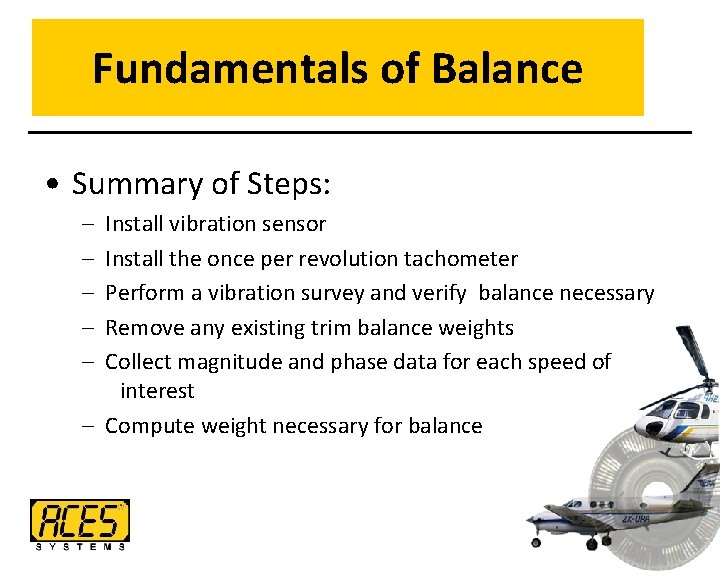 Fundamentals of Balance

• Summary of Steps:

– Install vibration sensor

– Install the once per revolution tachometer

– Perform a vibration survey and verify balance necessary

– Remove any existing trim balance weights

– Collect magnitude and phase data for each speed of interest

– Compute weight necessary for balance

ACES SYSTEMS

ZK-UPA